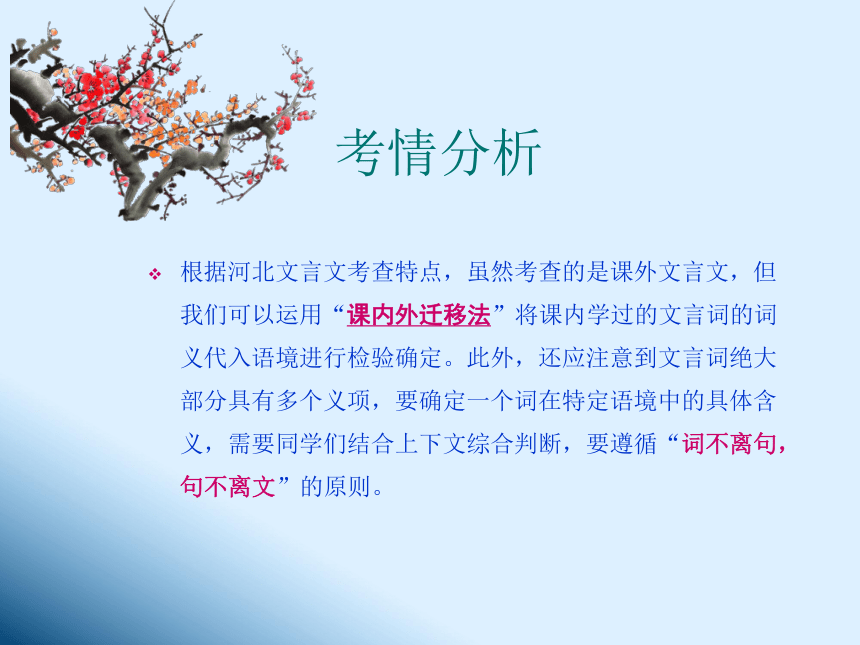 考情分析

❖ 根据河北文言文考查特点，虽然考查的是课外文言文，但我们可以运用“课内外迁移法”将课内学过的文言词的词义代入语境进行检验确定。此外，还应注意到文言词绝大部分具有多个义项，要确定一个词在特定语境中的具体含义，需要同学们结合上下文综合判断，要遵循“词不离句，句不离文”的原则。